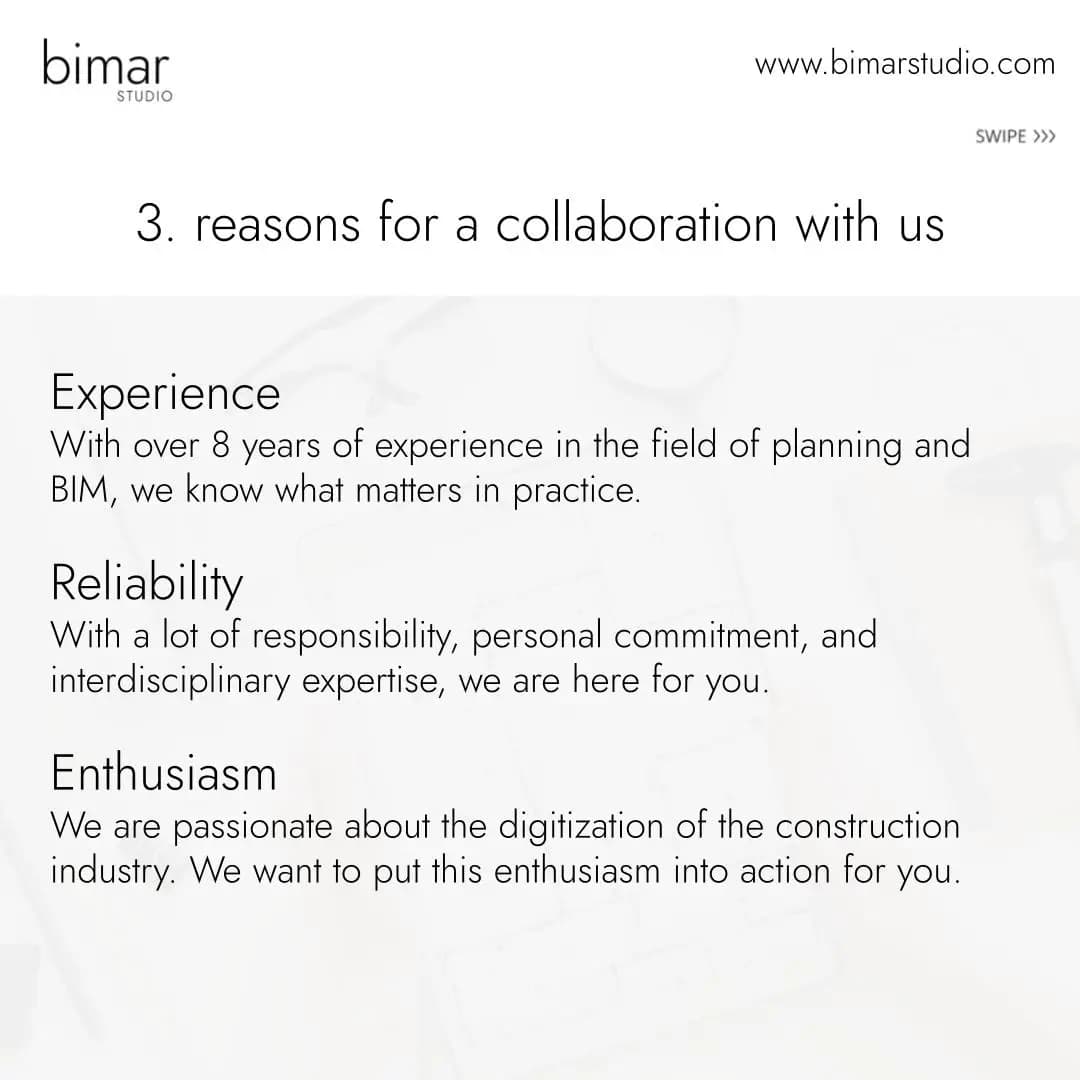 bimar
STUDIO

www.bimarstudio.com

SWIPE >>>

3. reasons for a collaboration with us

Experience
With over 8 years of experience in the field of planning and BIM, we know what matters in practice.

Reliability
With a lot of responsibility, personal commitment, and interdisciplinary expertise, we are here for you.

Enthusiasm
We are passionate about the digitization of the construction industry. We want to put this enthusiasm into action for you.